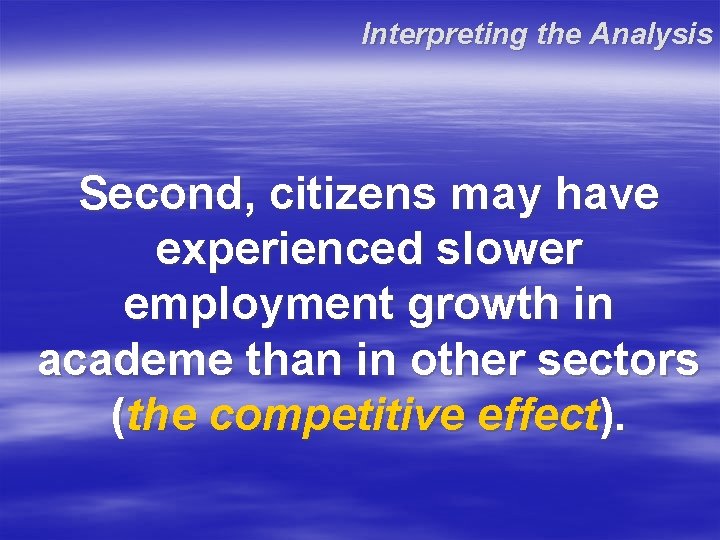 Interpreting the Analysis

Second, citizens may have experienced slower employment growth in academe than in other sectors (the competitive effect).